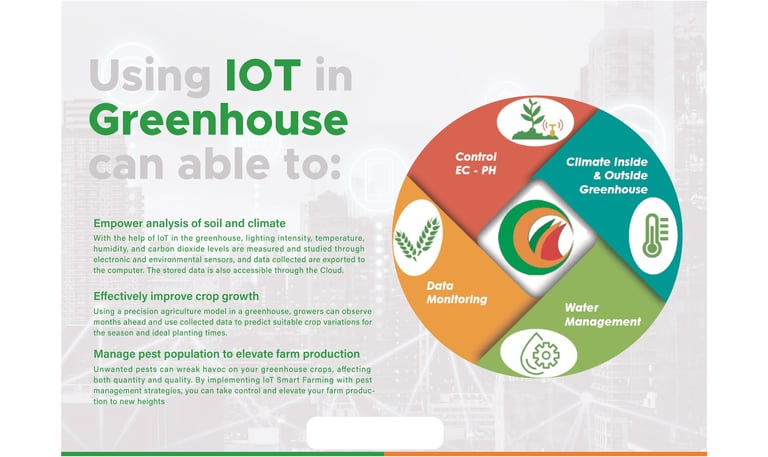 Using IOT in Greenhouse can able to:

Empower analysis of soil and climate
With the help of IoT in the greenhouse, lighting intensity, temperature, humidity, and carbon dioxide levels are measured and studied through electronic and environmental sensors, and data collected are exported to the computer. The stored data is also accessible through the Cloud.

Effectively improve crop growth
Using a precision agriculture model in a greenhouse, growers can observe months ahead and use collected data to predict suitable crop variations for the season and ideal planting times.

Manage pest population to elevate farm production
Unwanted pests can wreak havoc on your greenhouse crops, affecting both quantity and quality. By implementing IoT Smart Farming with pest management strategies, you can take control and elevate your farm production to new heights

Control EC - PH

Climate Inside & Outside Greenhouse

Data Monitoring

Water Management